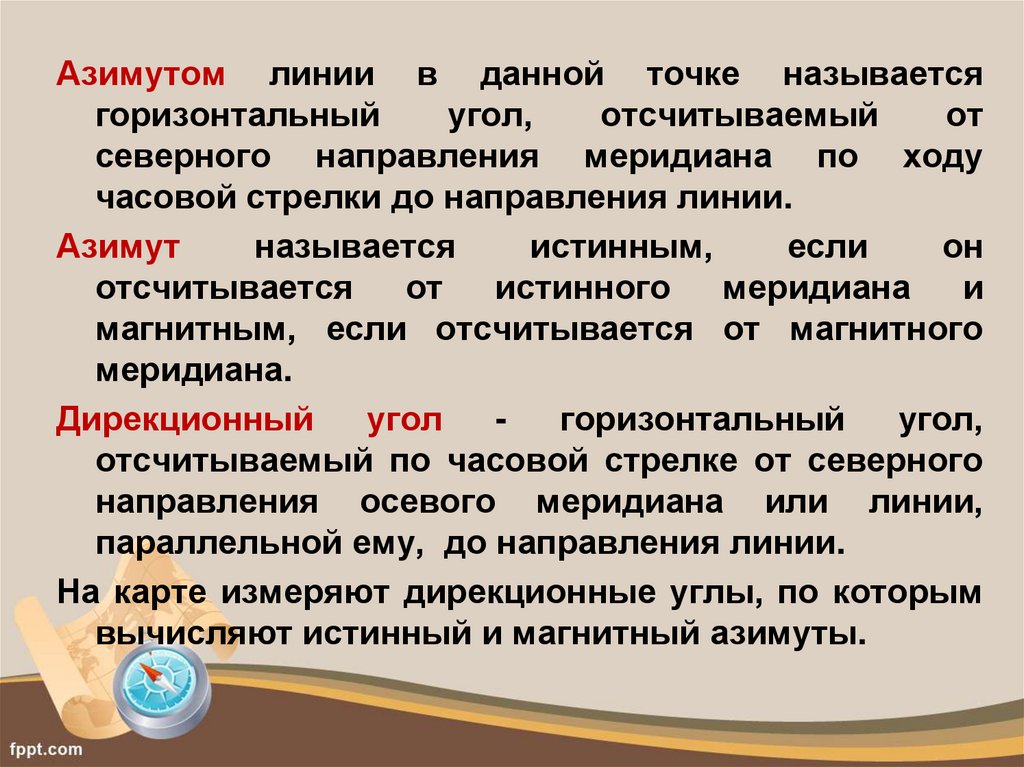 Азимутом линии в данной точке называется горизонтальный угол, отсчитываемый от северного направления меридиана по ходу часовой стрелки до направления линии.

Азимут называется истинным, если он отсчитывается от истинного меридиана и магнитным, если отсчитывается от магнитного меридиана.

Дирекционный угол - горизонтальный угол, отсчитываемый по часовой стрелке от северного направления осевого меридиана или линии, параллельной ему, до направления линии.

На карте измеряют дирекционные углы, по которым вычисляют истинный и магнитный азимуты.

fppt.com